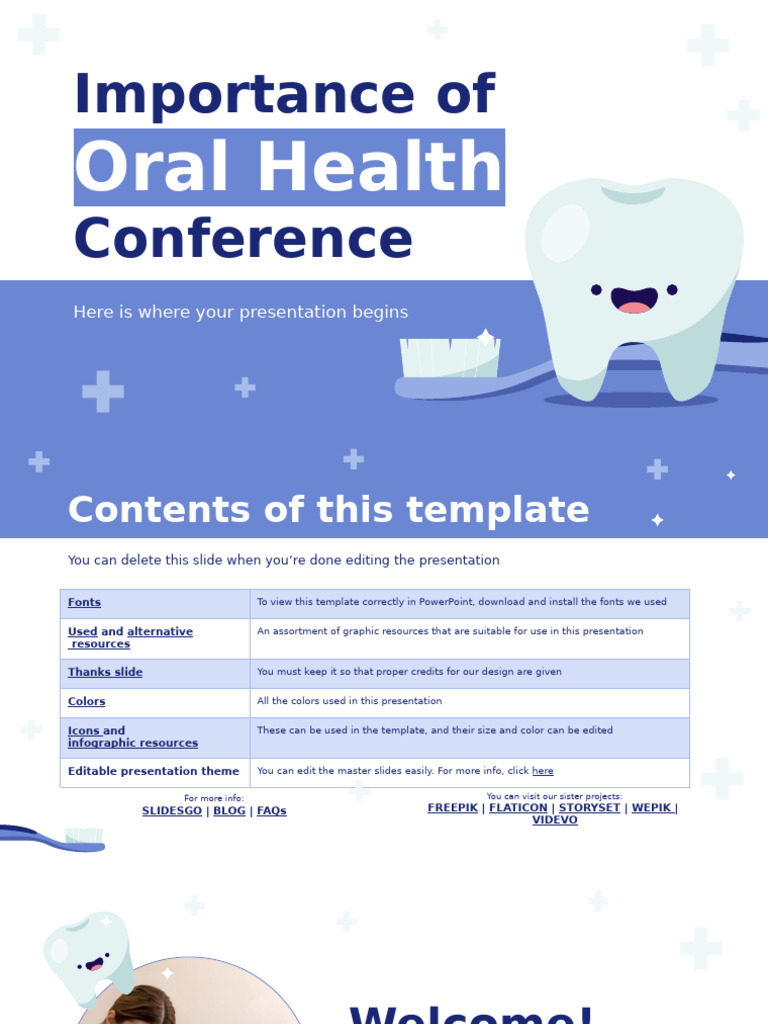 Importance of Oral Health Conference

Here is where your presentation begins

Contents of this template

You can delete this slide when you're done editing the presentation

| Fonts | To view this template correctly in PowerPoint, download and install the fonts we used |
|---|---|
| Used and alternative resources | An assortment of graphic resources that are suitable for use in this presentation |
| Thanks slide | You must keep it so that proper credits for our design are given |
| Colors | All the colors used in this presentation |
| Icons and infographic resources | These can be used in the template, and their size and color can be edited |
| Editable presentation theme | You can edit the master slides easily. For more info, click here |

For more info:
SLIDESGO | BLOG | FAQs

You can visit our sister projects:
FREEPIK | FLATICON | STORYSET | WEPIK | VIDEVO

Welcome!